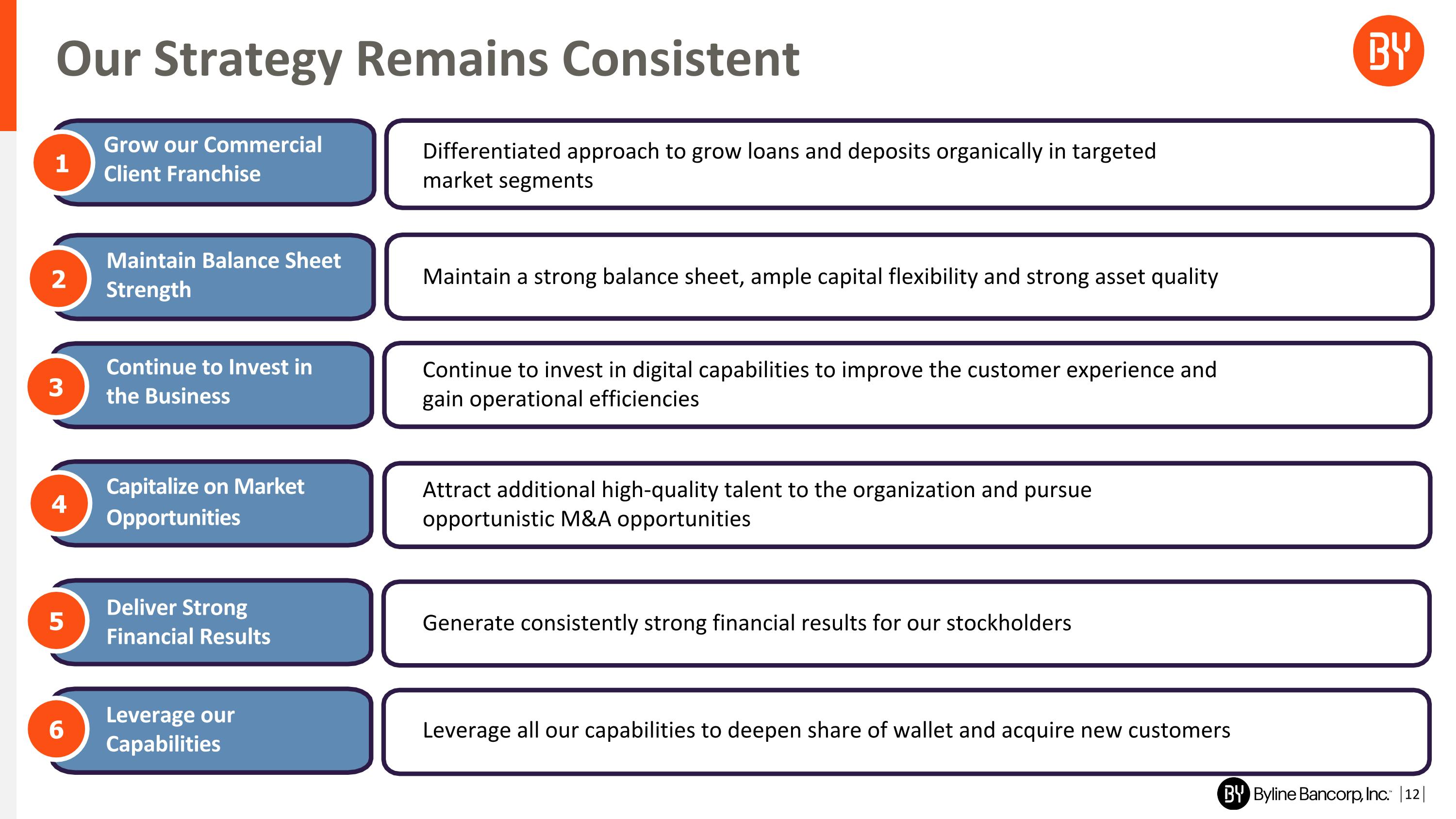 Our Strategy Remains Consistent

BY

1 Grow our Commercial Client Franchise

Differentiated approach to grow loans and deposits organically in targeted market segments

2 Maintain Balance Sheet Strength

Maintain a strong balance sheet, ample capital flexibility and strong asset quality

3 Continue to Invest in the Business

Continue to invest in digital capabilities to improve the customer experience and gain operational efficiencies

4 Capitalize on Market Opportunities

Attract additional high-quality talent to the organization and pursue opportunistic M&A opportunities

5 Deliver Strong Financial Results

Generate consistently strong financial results for our stockholders

6 Leverage our Capabilities

Leverage all our capabilities to deepen share of wallet and acquire new customers

BY Byline Bancorp, Inc. | 12 |